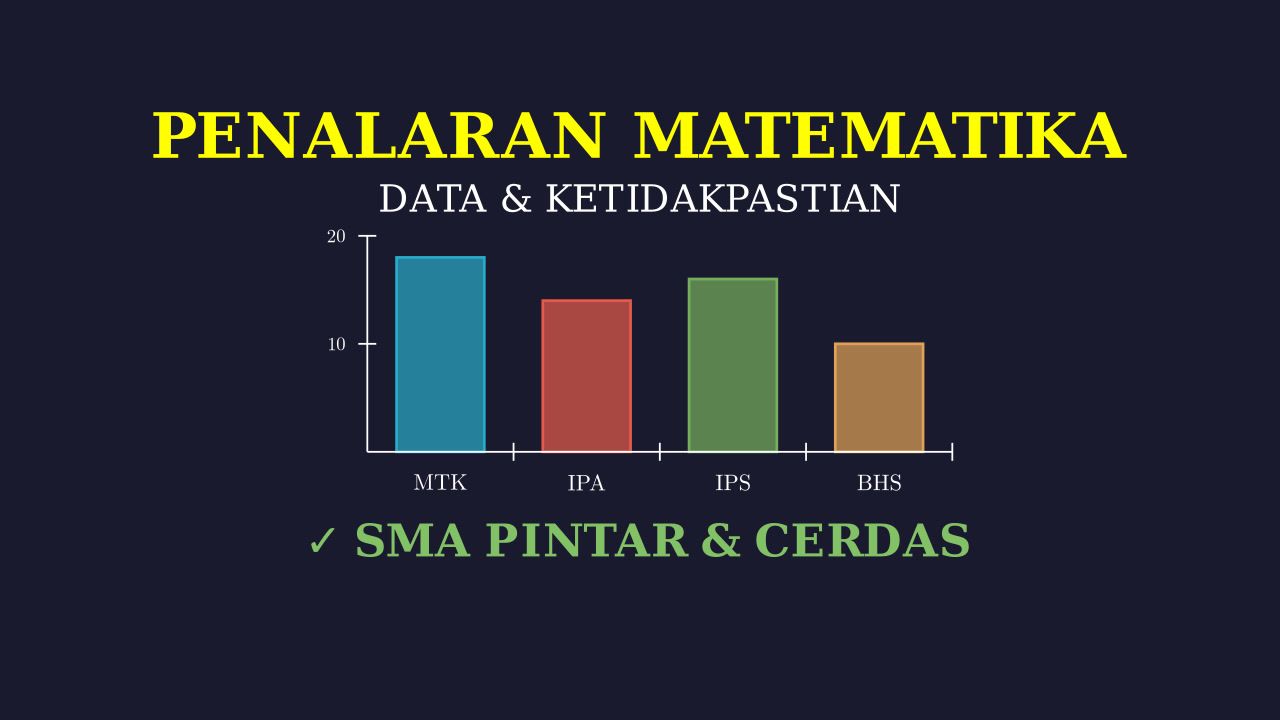 PENALARAN MATEMATIKA
DATA & KETIDAKPASTIAN

20
10
MTK
IPA
IPS
BHS

✓ SMA PINTAR & CERDAS